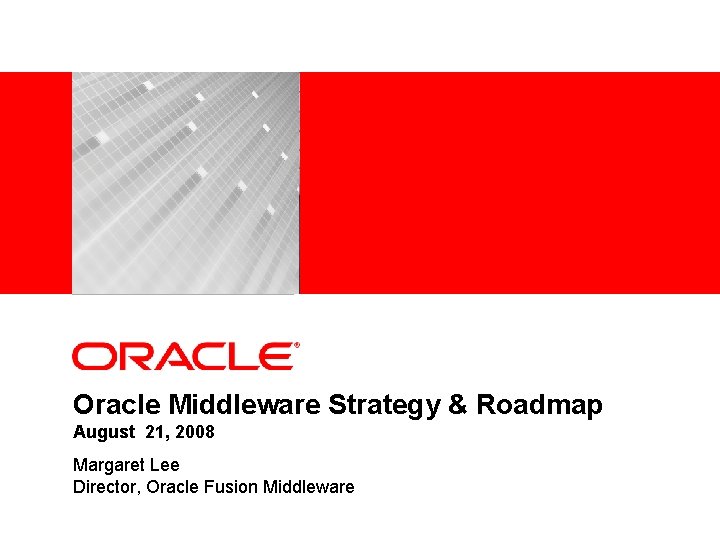 ORACLE®

Oracle Middleware Strategy & Roadmap
August 21, 2008

Margaret Lee
Director, Oracle Fusion Middleware